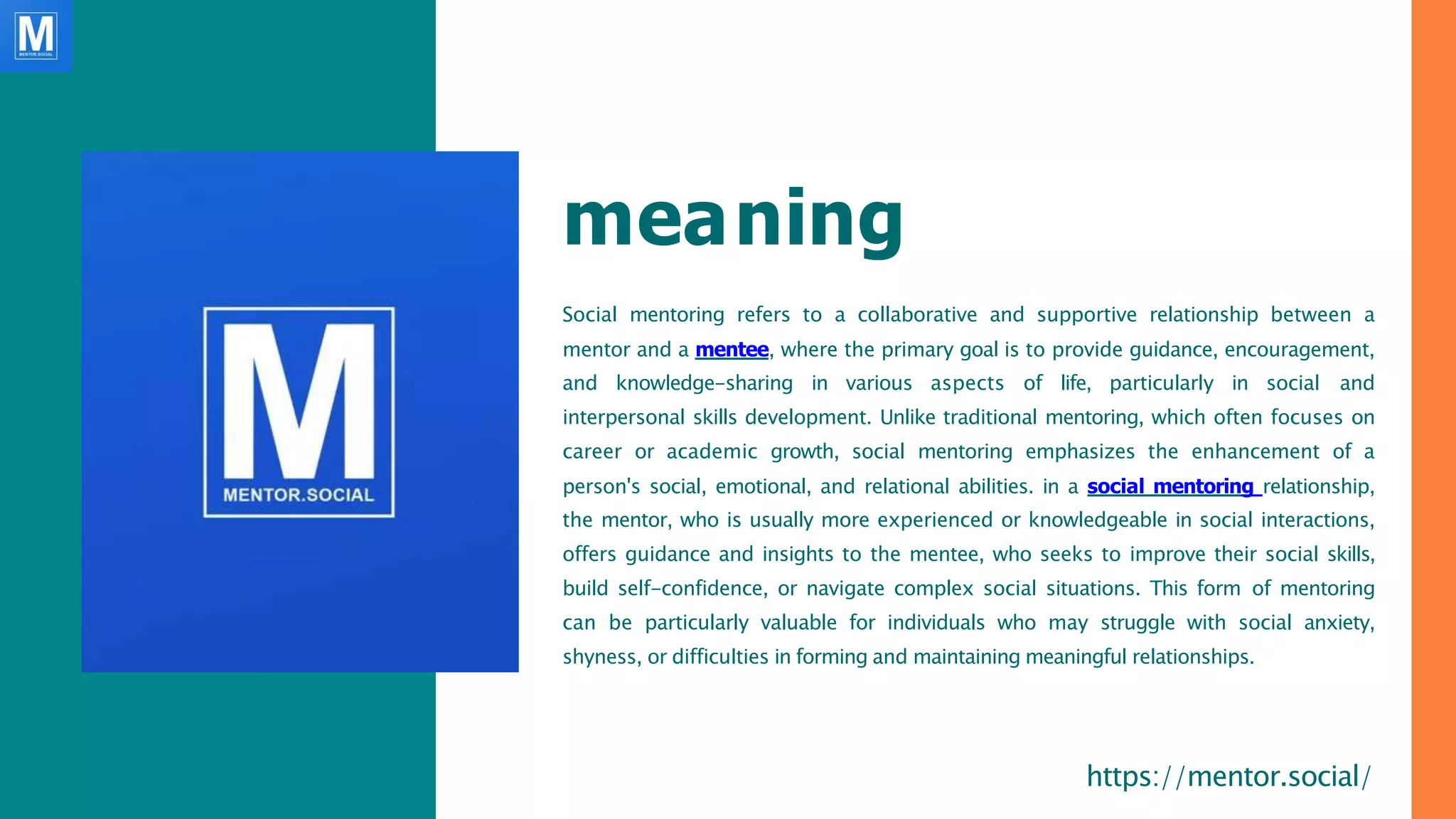 M
MENTOR.SOCIAL

M
MENTOR.SOCIAL

meaning

Social mentoring refers to a collaborative and supportive relationship between a mentor and a mentee, where the primary goal is to provide guidance, encouragement, and knowledge-sharing in various aspects of life, particularly in social and interpersonal skills development. Unlike traditional mentoring, which often focuses on career or academic growth, social mentoring emphasizes the enhancement of a person's social, emotional, and relational abilities. in a social mentoring relationship, the mentor, who is usually more experienced or knowledgeable in social interactions, offers guidance and insights to the mentee, who seeks to improve their social skills, build self-confidence, or navigate complex social situations. This form of mentoring can be particularly valuable for individuals who may struggle with social anxiety, shyness, or difficulties in forming and maintaining meaningful relationships.

https://mentor.social/